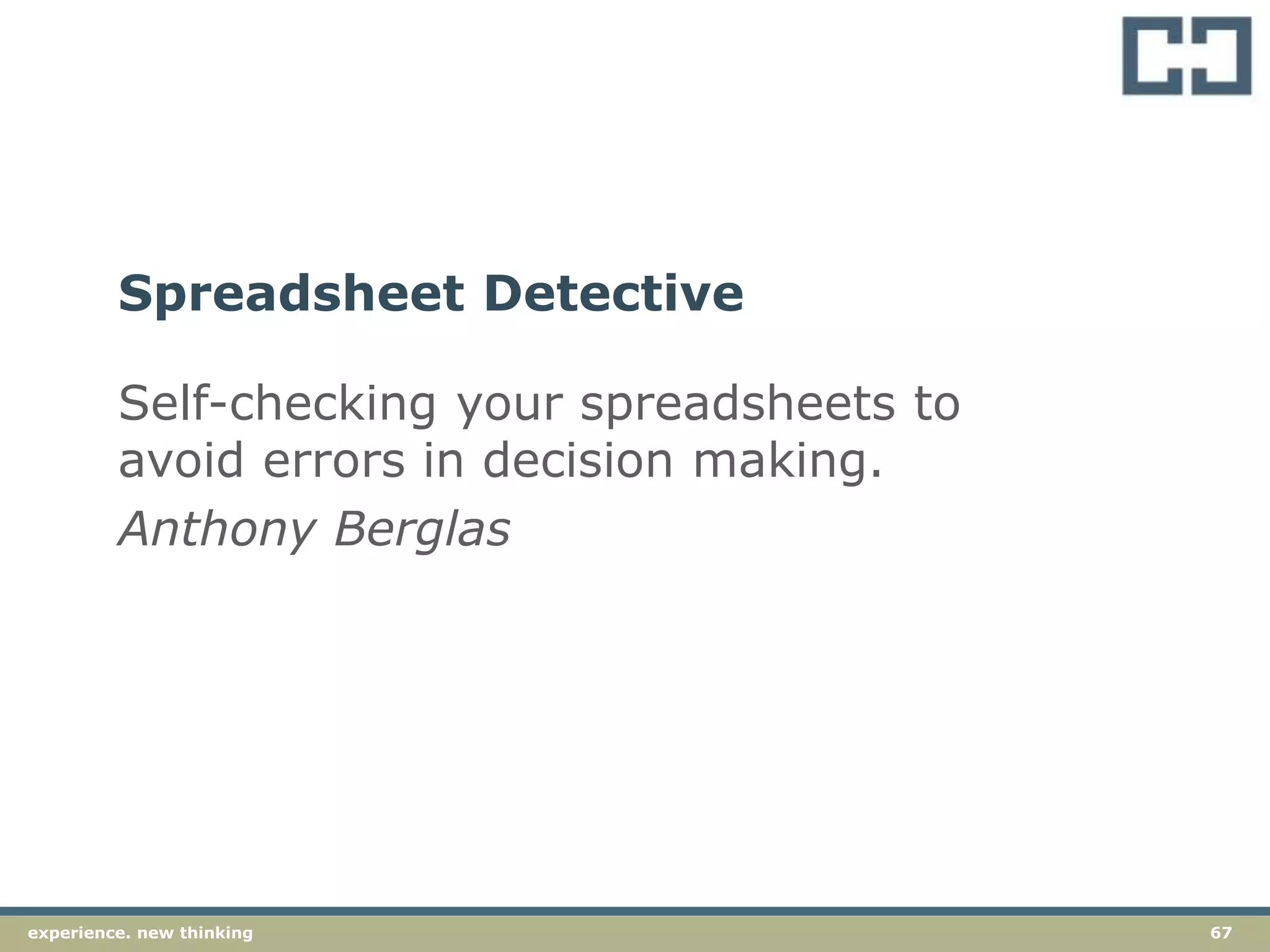 Spreadsheet Detective

Self-checking your spreadsheets to avoid errors in decision making.

Anthony Berglas

experience. new thinking

67